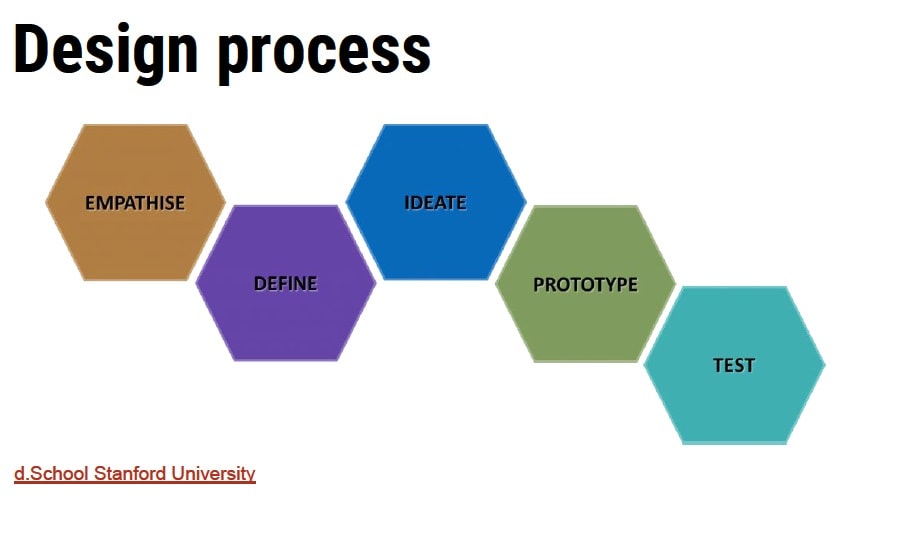 Design process

EMPATHISE

DEFINE

IDEATE

PROTOTYPE

TEST

d.School Stanford University